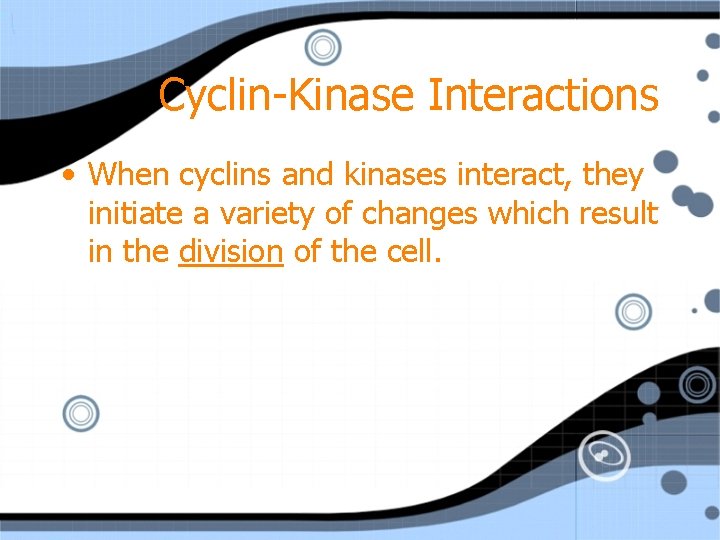 Cyclin-Kinase Interactions

• When cyclins and kinases interact, they initiate a variety of changes which result in the division of the cell.